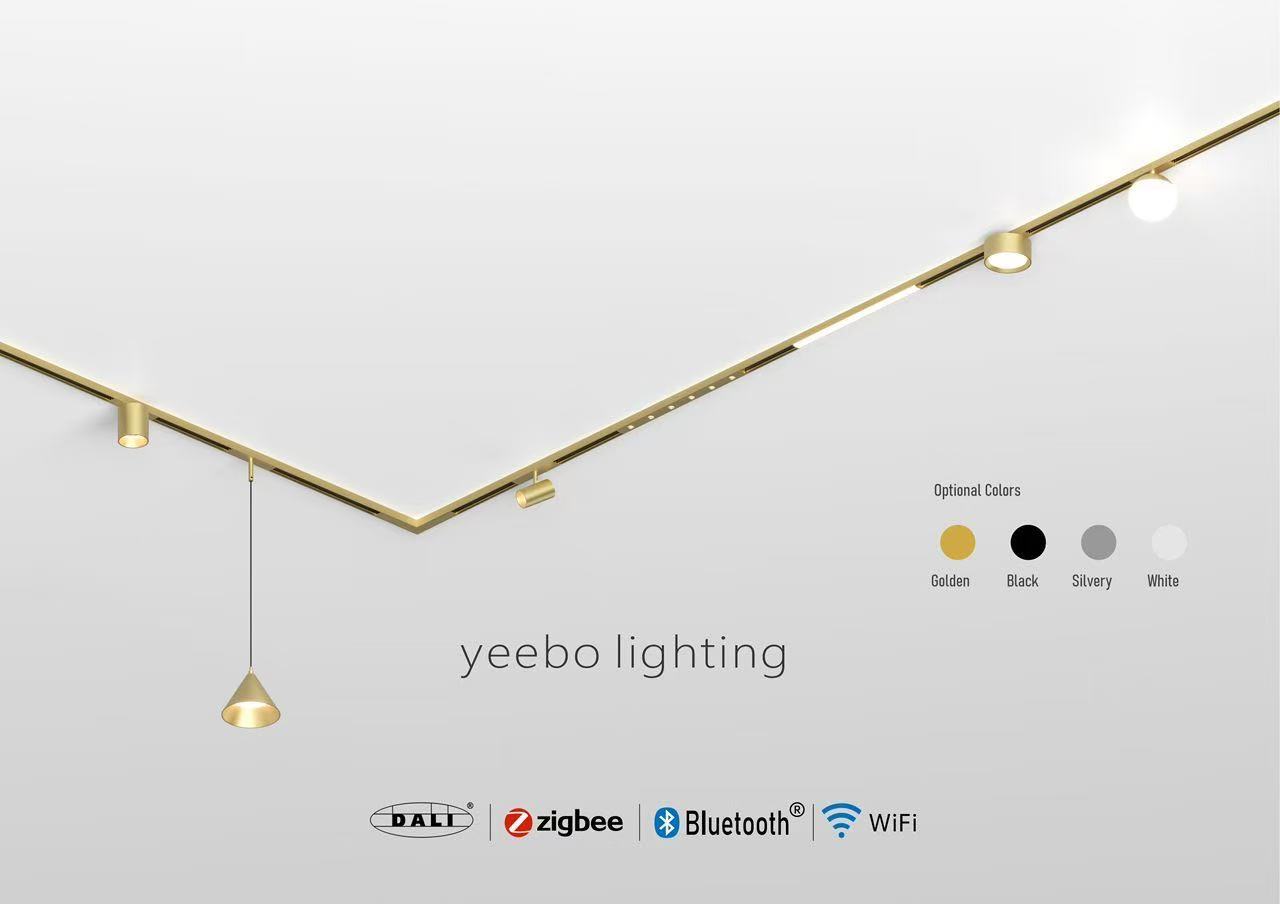 Optional Colors

Golden Black Silvery White

yeebo lighting

DALI® | zigbee | Bluetooth® | WiFi